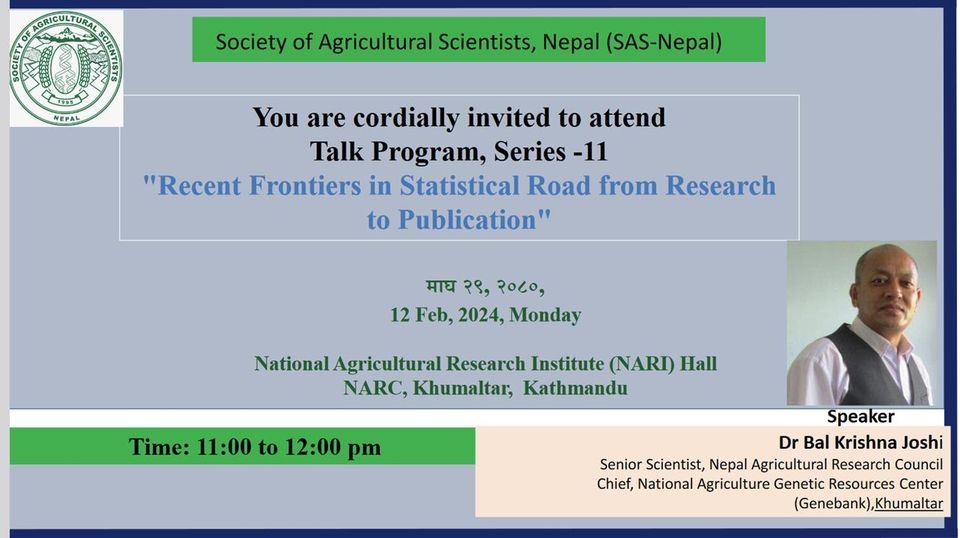 SOCIETY OF AGRICULTURAL SCIENTISTS
1995
NEPAL

Society of Agricultural Scientists, Nepal (SAS-Nepal)

You are cordially invited to attend
Talk Program, Series -11
"Recent Frontiers in Statistical Road from Research to Publication"

माघ २९, २०८०,
12 Feb, 2024, Monday

National Agricultural Research Institute (NARI) Hall
NARC, Khumaltar, Kathmandu

Time: 11:00 to 12:00 pm

Speaker
Dr Bal Krishna Joshi
Senior Scientist, Nepal Agricultural Research Council
Chief, National Agriculture Genetic Resources Center (Genebank),Khumaltar